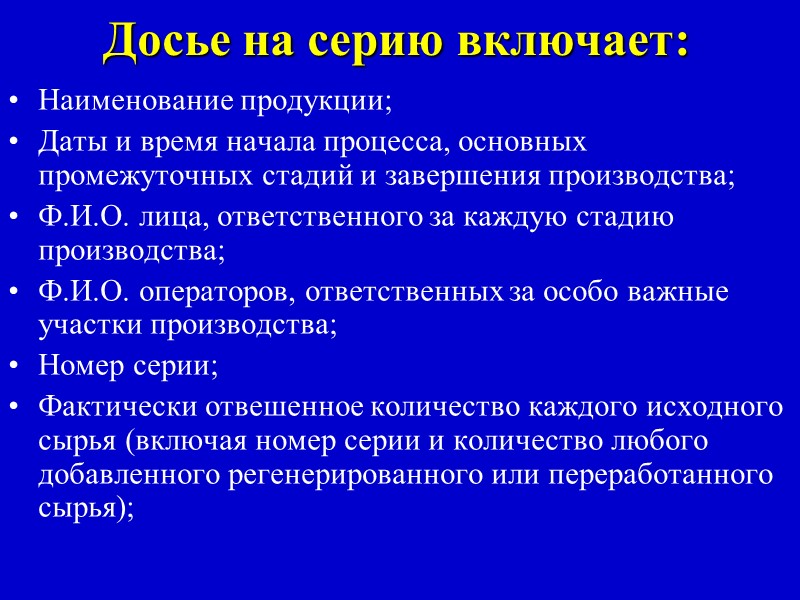 Досье на серию включает:

• Наименование продукции;
• Даты и время начала процесса, основных промежуточных стадий и завершения производства;
• Ф.И.О. лица, ответственного за каждую стадию производства;
• Ф.И.О. операторов, ответственных за особо важные участки производства;
• Номер серии;
• Фактически отвешенное количество каждого исходного сырья (включая номер серии и количество любого добавленного регенерированного или переработанного сырья);